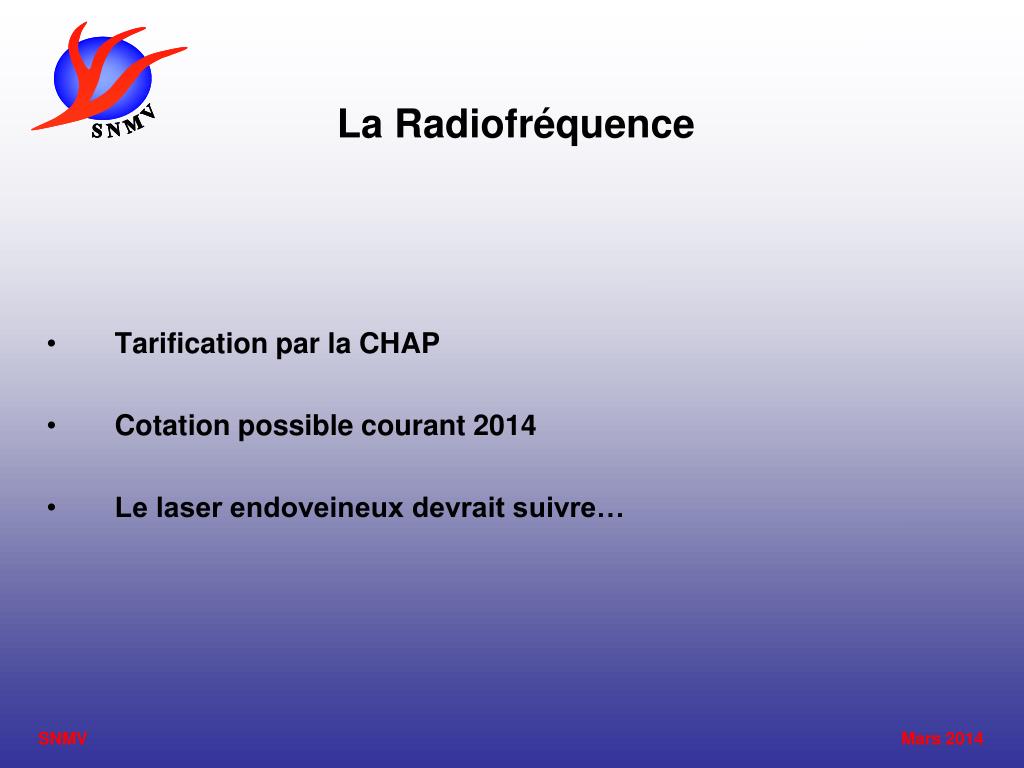 SNMV

La Radiofréquence

• Tarification par la CHAP

• Cotation possible courant 2014

• Le laser endoveineux devrait suivre…

SNMV

Mars 2014